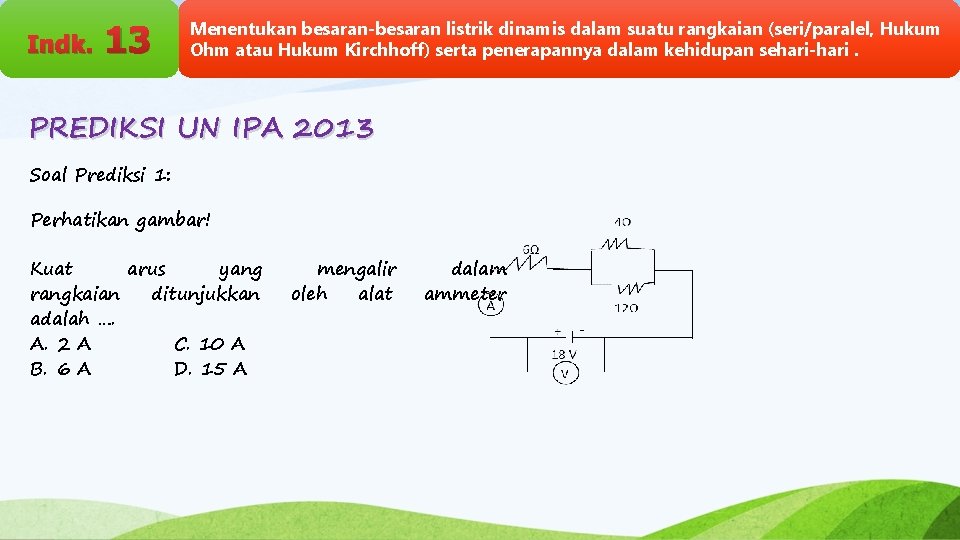 Indk. 13

Menentukan besaran-besaran listrik dinamis dalam suatu rangkaian (seri/paralel, Hukum Ohm atau Hukum Kirchhoff) serta penerapannya dalam kehidupan sehari-hari .

PREDIKSI UN IPA 2013

Soal Prediksi 1:

Perhatikan gambar!

Kuat arus yang mengalir dalam rangkaian ditunjukkan oleh alat ammeter adalah ....
A. 2 A
B. 6 A
C. 10 A
D. 15 A

6Ω
4Ω
12Ω
A
+ -
18 V
V